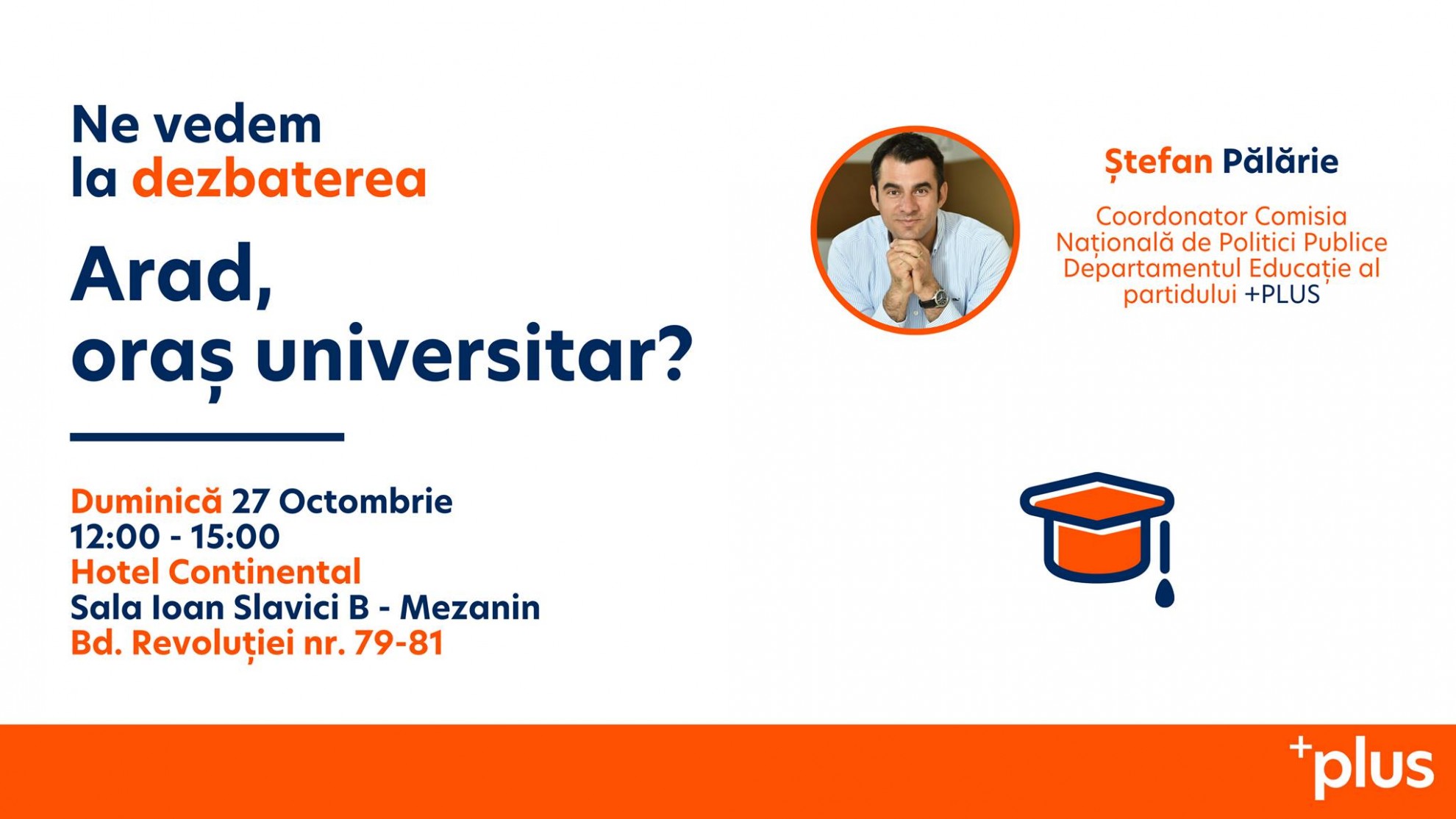 Ne vedem la dezbaterea

Arad, oraș universitar?

Duminică 27 Octombrie
12:00 - 15:00
Hotel Continental
Sala Ioan Slavici B - Mezanin
Bd. Revoluției nr. 79-81

Ștefan Pălărie

Coordonator Comisia Națională de Politici Publice Departamentul Educație al partidului +PLUS

+plus